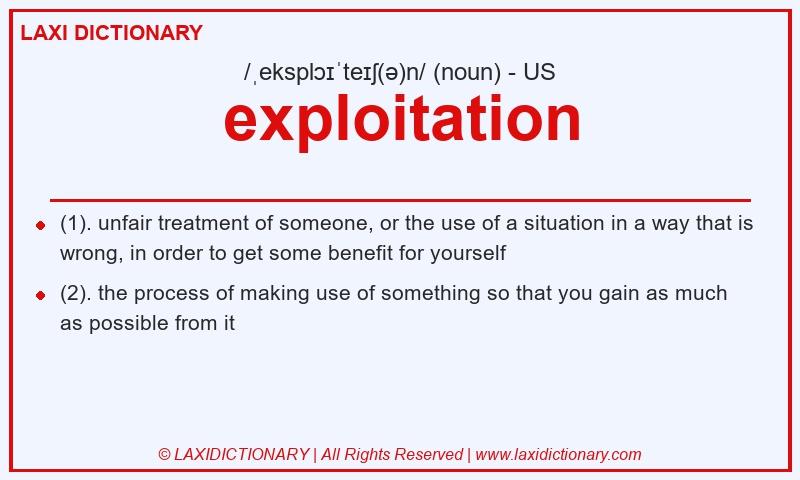 LAXI DICTIONARY

/ˌeksplɔɪˈteɪʃ(ə)n/ (noun) - US

exploitation

(1). unfair treatment of someone, or the use of a situation in a way that is wrong, in order to get some benefit for yourself

(2). the process of making use of something so that you gain as much as possible from it

© LAXIDICTIONARY | All Rights Reserved | www.laxidictionary.com